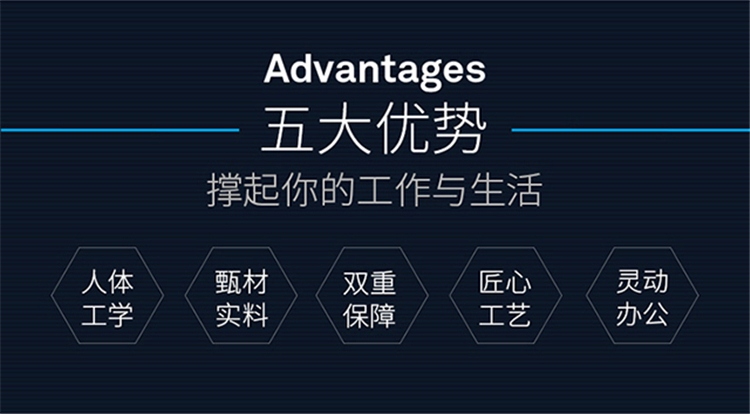 Advantages
五大优势
撑起你的工作与生活

人体工学

甄材实料

双重保障

匠心工艺

灵动办公